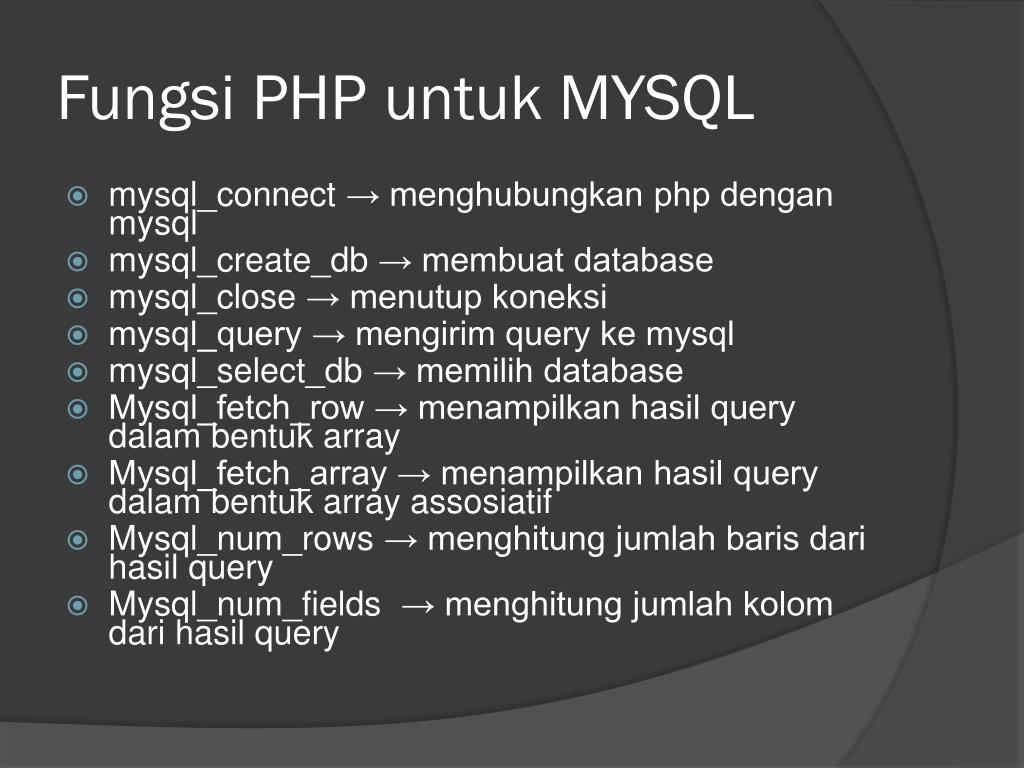 Fungsi PHP untuk MYSQL

mysql_connect → menghubungkan php dengan mysql
mysql_create_db → membuat database
mysql_close → menutup koneksi
mysql_query → mengirim query ke mysql
mysql_select_db → memilih database
Mysql_fetch_row → menampilkan hasil query dalam bentuk array
Mysql_fetch_array → menampilkan hasil query dalam bentuk array assosiatif
Mysql_num_rows → menghitung jumlah baris dari hasil query
Mysql_num_fields → menghitung jumlah kolom dari hasil query